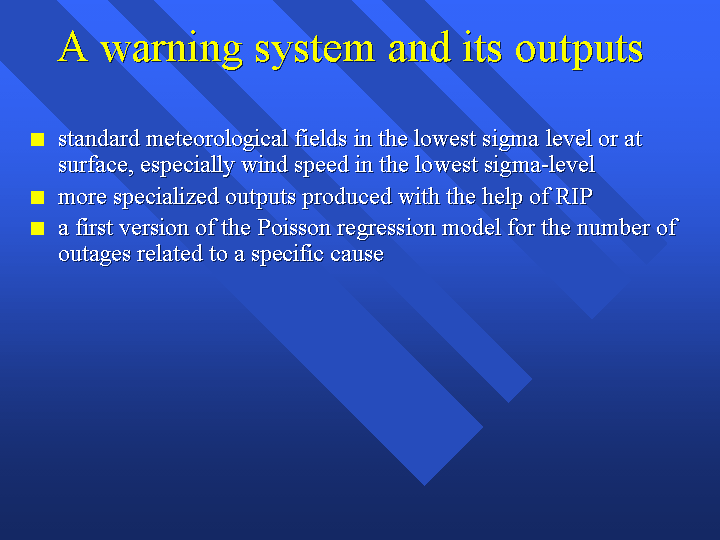 A warning system and its outputs

- standard meteorological fields in the lowest sigma level or at surface, especially wind speed in the lowest sigma-level
- more specialized outputs produced with the help of RIP
- a first version of the Poisson regression model for the number of outages related to a specific cause